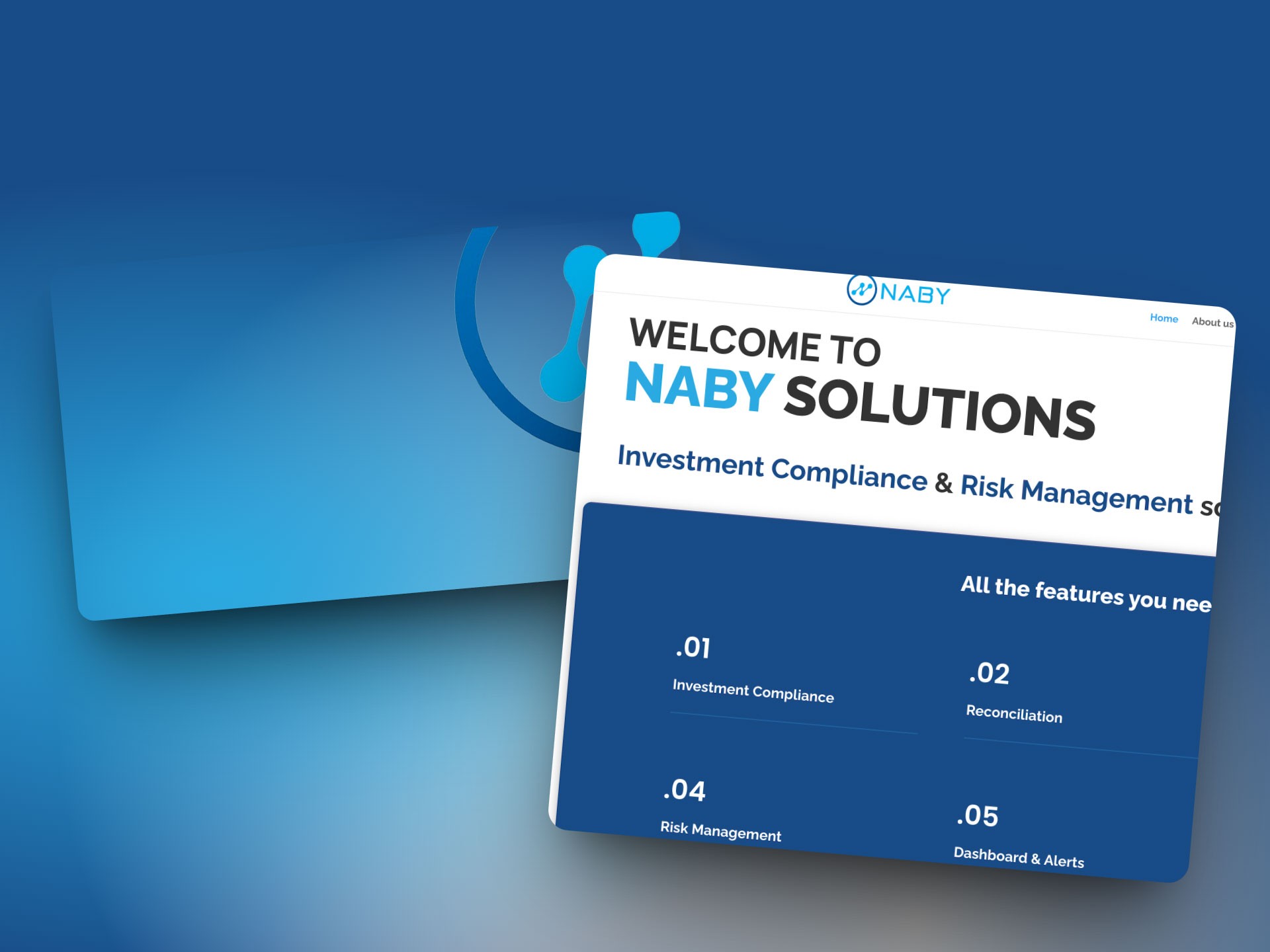 NABY

Home About us

WELCOME TO
NABY SOLUTIONS

Investment Compliance & Risk Management so

All the features you nee

.01
Investment Compliance

.02
Reconciliation

.04
Risk Management

.05
Dashboard & Alerts